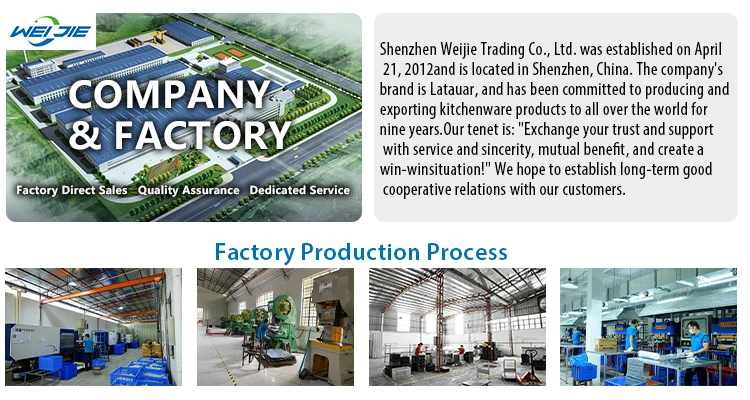 WEIJIE

COMPANY & FACTORY

Factory Direct Sales Quality Assurance Dedicated Service

Shenzhen Weijie Trading Co., Ltd. was established on April 21, 2012and is located in Shenzhen, China. The company's brand is Latauar, and has been committed to producing and exporting kitchenware products to all over the world for nine years.Our tenet is: "Exchange your trust and support with service and sincerity, mutual benefit, and create a win-winsituation!" We hope to establish long-term good cooperative relations with our customers.

Factory Production Process